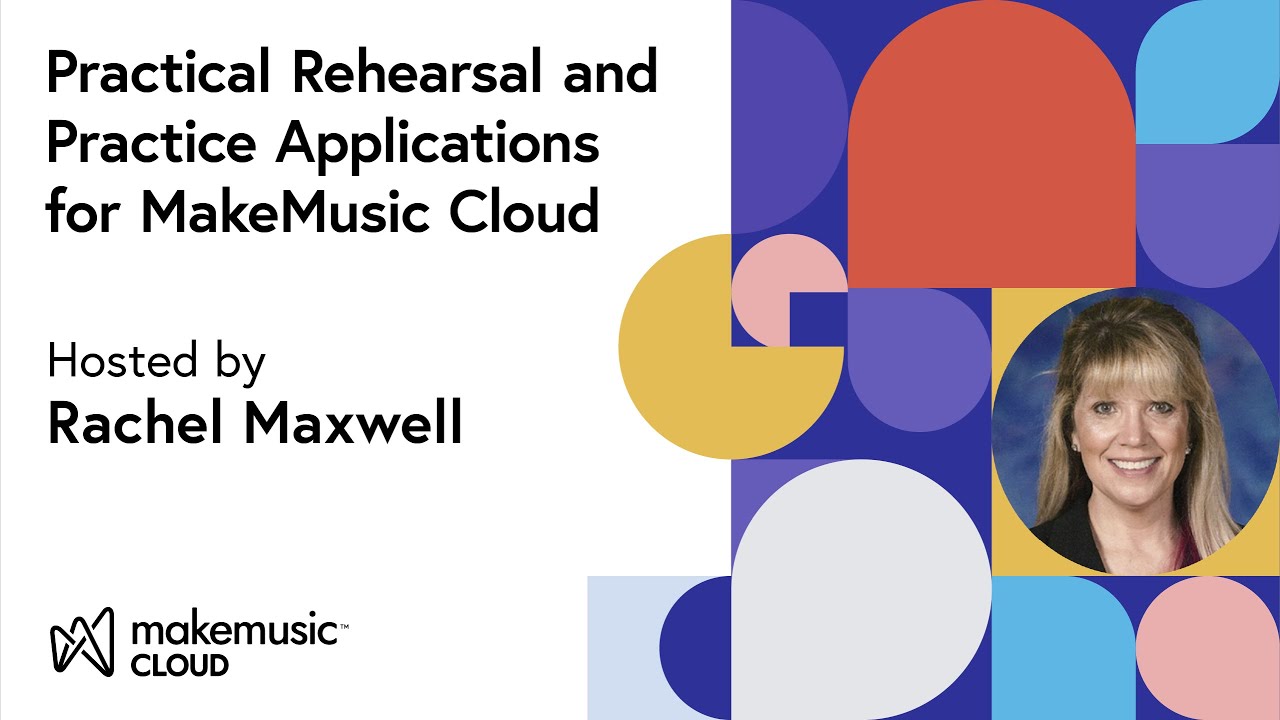 Practical Rehearsal and Practice Applications for MakeMusic Cloud

Hosted by
Rachel Maxwell

makemusic™
CLOUD